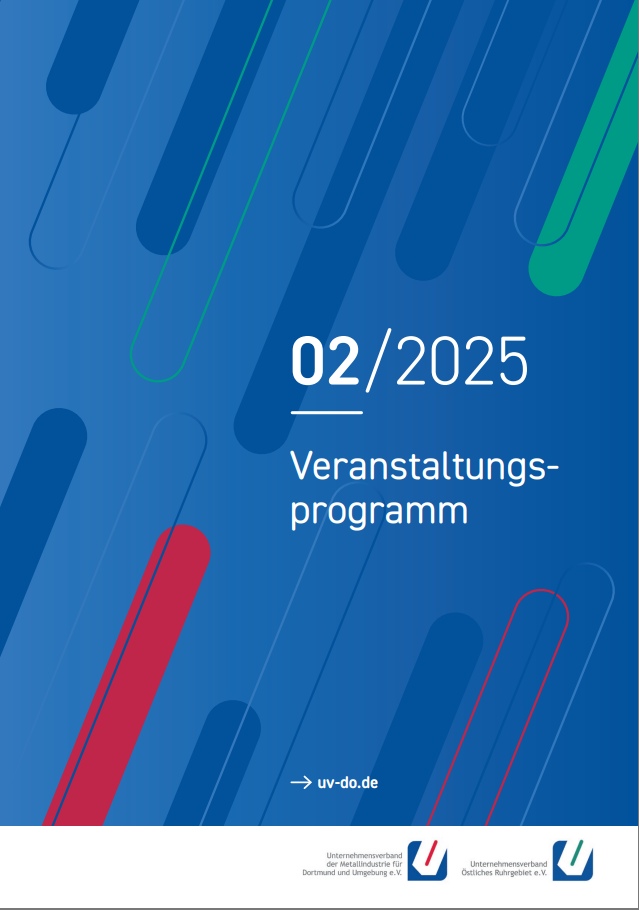 02/2025

Veranstaltungsprogramm

→ uv-do.de

Unternehmensverband der Metallindustrie für Dortmund und Umgebung e.V.

Unternehmensverband Östliches Ruhrgebiet e.V.